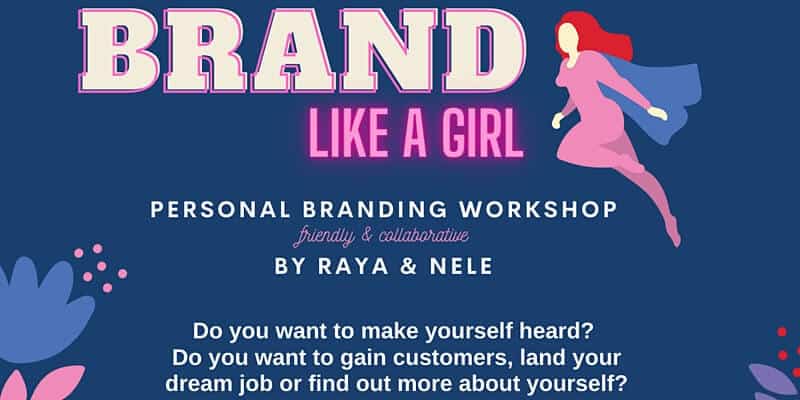 BRAND

LIKE A GIRL

PERSONAL BRANDING WORKSHOP

friendly & collaborative

BY RAYA & NELE

Do you want to make yourself heard?
Do you want to gain customers, land your dream job or find out more about yourself?